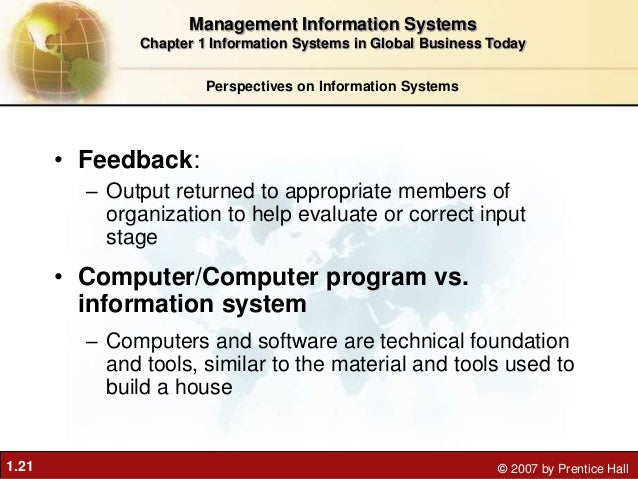 Management Information Systems
Chapter 1 Information Systems in Global Business Today

Perspectives on Information Systems

• Feedback:
– Output returned to appropriate members of organization to help evaluate or correct input stage

• Computer/Computer program vs. information system
– Computers and software are technical foundation and tools, similar to the material and tools used to build a house

1.21

© 2007 by Prentice Hall